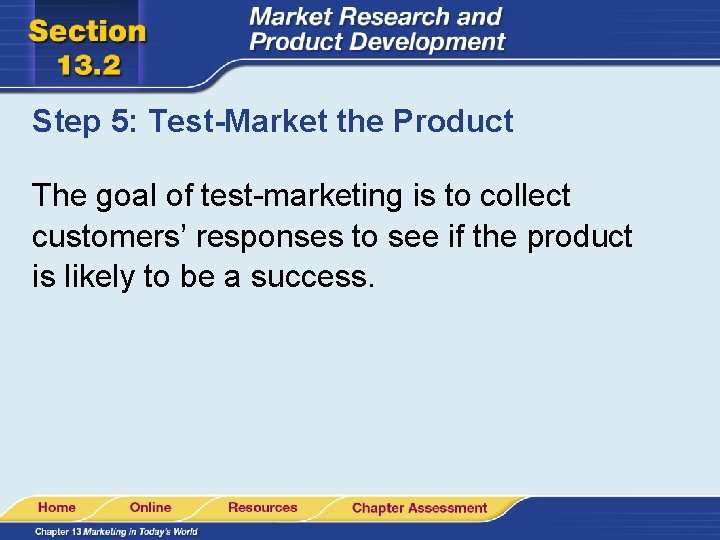 Section 13.2

Market Research and Product Development

Step 5: Test-Market the Product

The goal of test-marketing is to collect customers’ responses to see if the product is likely to be a success.

Home Online Resources Chapter Assessment

Chapter 13 Marketing in Today’s World